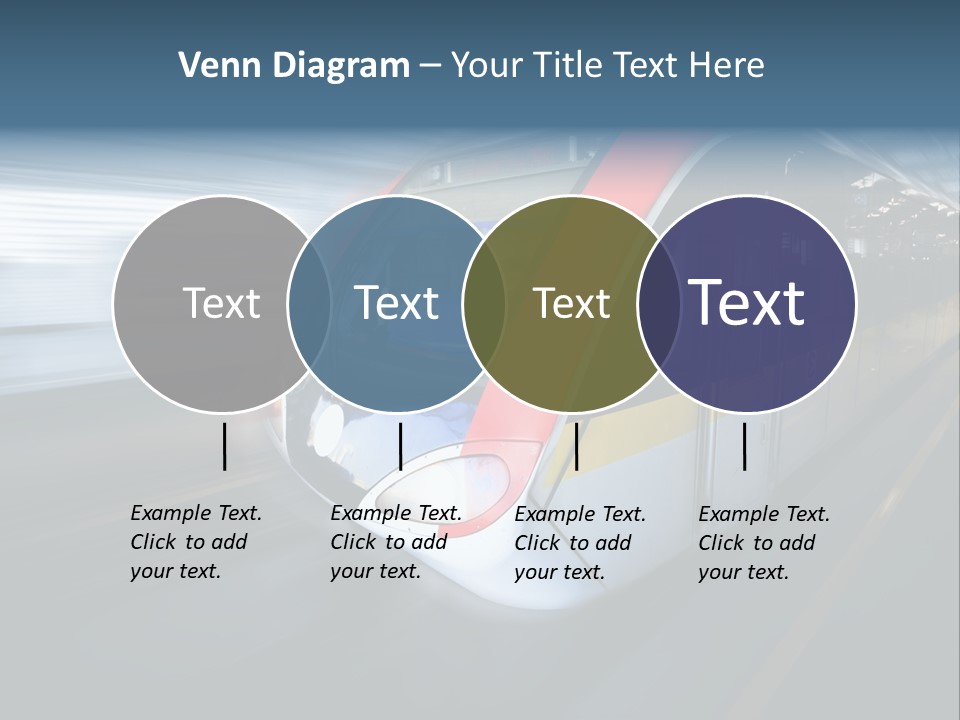 Venn Diagram – Your Title Text Here

Text

Text

Text

Text

Example Text. Click to add your text.

Example Text. Click to add your text.

Example Text. Click to add your text.

Example Text. Click to add your text.